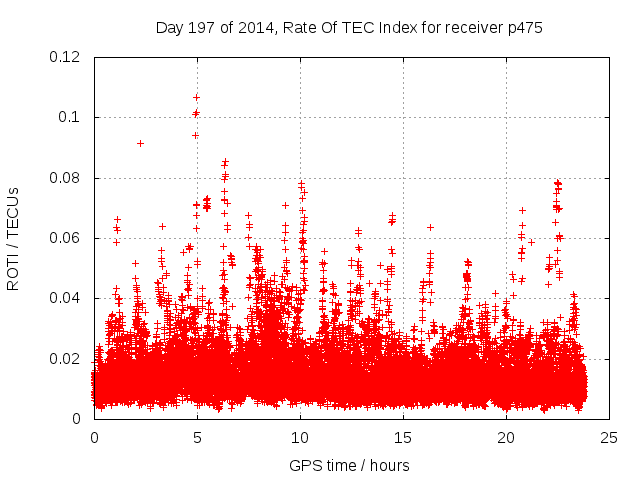 Day 197 of 2014, Rate Of TEC Index for receiver p475

ROTI / TECUs

0.12
0.1
0.08
0.06
0.04
0.02
0

0
5
10
15
20
25

GPS time / hours